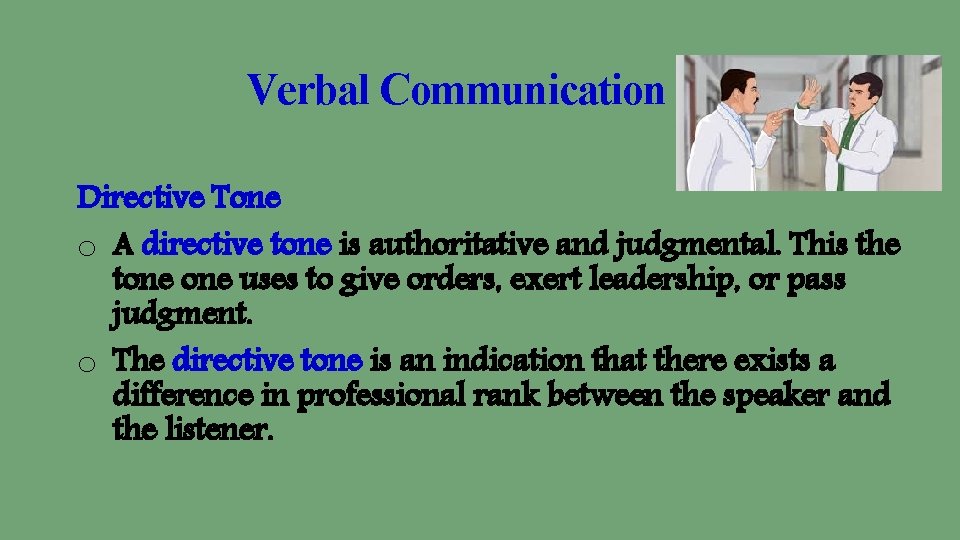 Verbal Communication

Directive Tone

o A directive tone is authoritative and judgmental. This the tone one uses to give orders, exert leadership, or pass judgment.

o The directive tone is an indication that there exists a difference in professional rank between the speaker and the listener.